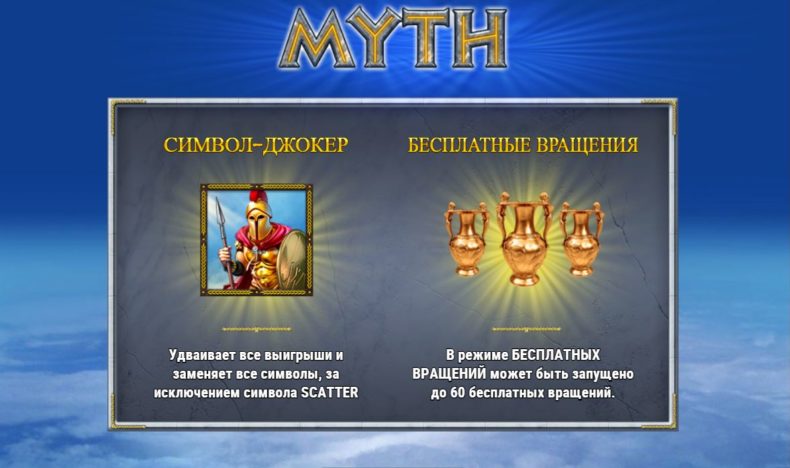 MYTH

СИМВОЛ-ДЖОКЕР

Удваивает все выигрыши и заменяет все символы, за исключением символа SCATTER

БЕСПЛАТНЫЕ ВРАЩЕНИЯ

В режиме БЕСПЛАТНЫХ ВРАЩЕНИЙ может быть запущено до 60 бесплатных вращений.